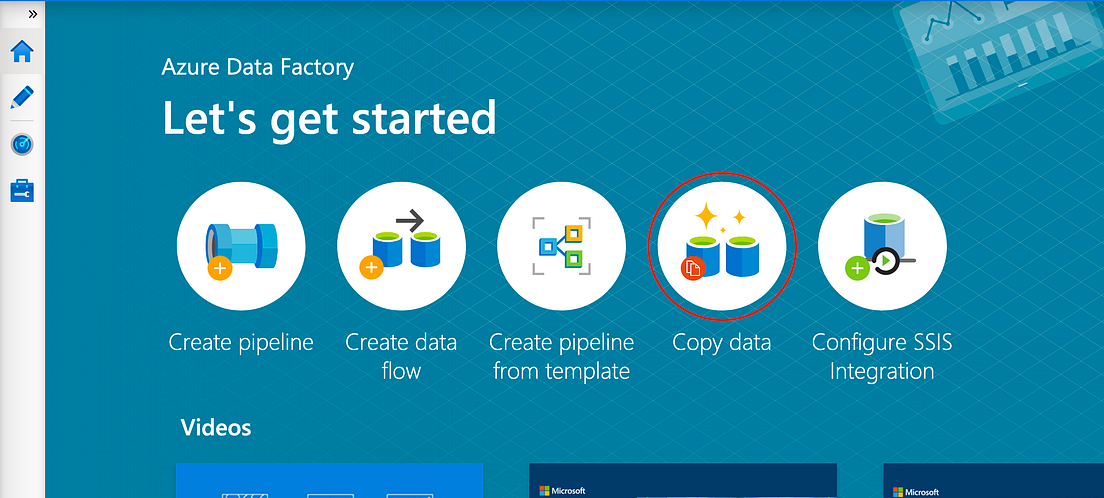 »

Azure Data Factory

Let's get started

Create pipeline

Create data flow

Create pipeline from template

Copy data

Configure SSIS Integration

Videos

Microsoft

Microsoft